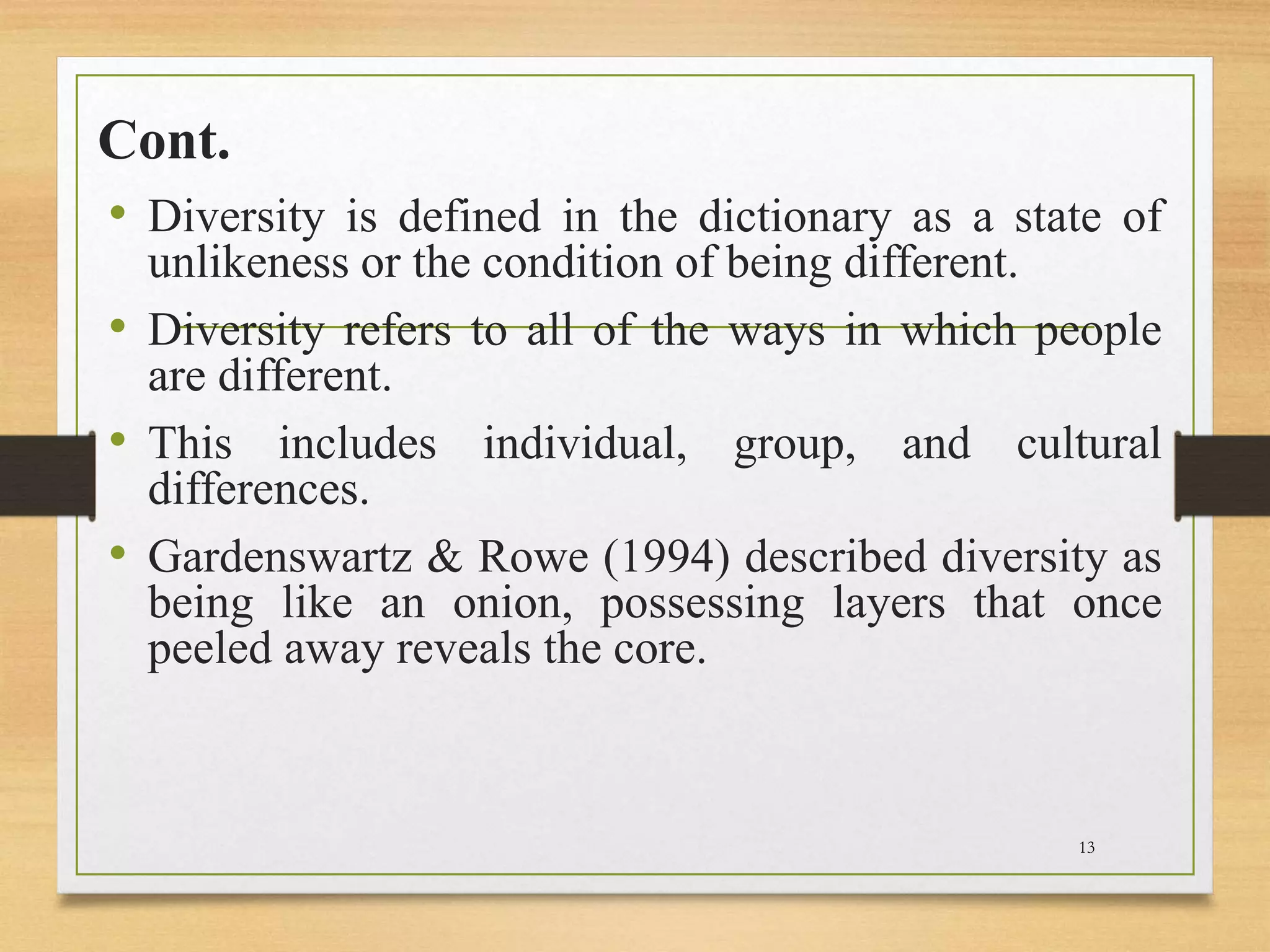 Cont.

• Diversity is defined in the dictionary as a state of unlikeness or the condition of being different.

• Diversity refers to all of the ways in which people are different.

• This includes individual, group, and cultural differences.

• Gardenswartz & Rowe (1994) described diversity as being like an onion, possessing layers that once peeled away reveals the core.

13